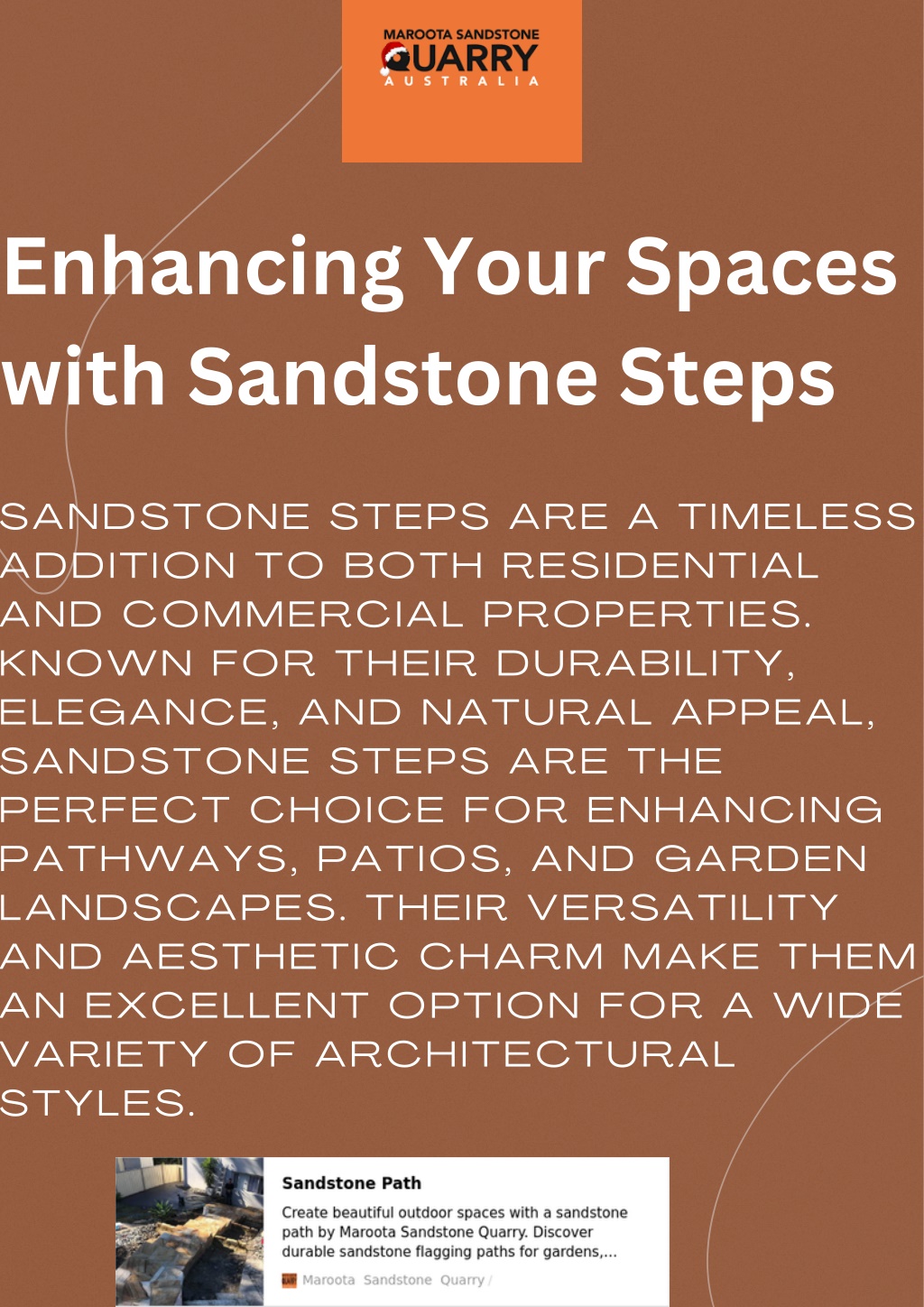 MAROOTA SANDSTONE
QUARRY
AUSTRALIA

Enhancing Your Spaces with Sandstone Steps

SANDSTONE STEPS ARE A TIMELESS ADDITION TO BOTH RESIDENTIAL AND COMMERCIAL PROPERTIES. KNOWN FOR THEIR DURABILITY, ELEGANCE, AND NATURAL APPEAL, SANDSTONE STEPS ARE THE PERFECT CHOICE FOR ENHANCING PATHWAYS, PATIOS, AND GARDEN LANDSCAPES. THEIR VERSATILITY AND AESTHETIC CHARM MAKE THEM AN EXCELLENT OPTION FOR A WIDE VARIETY OF ARCHITECTURAL STYLES.

Sandstone Path

Create beautiful outdoor spaces with a sandstone path by Maroota Sandstone Quarry. Discover durable sandstone flagging paths for gardens,...

Maroota Sandstone Quarry /